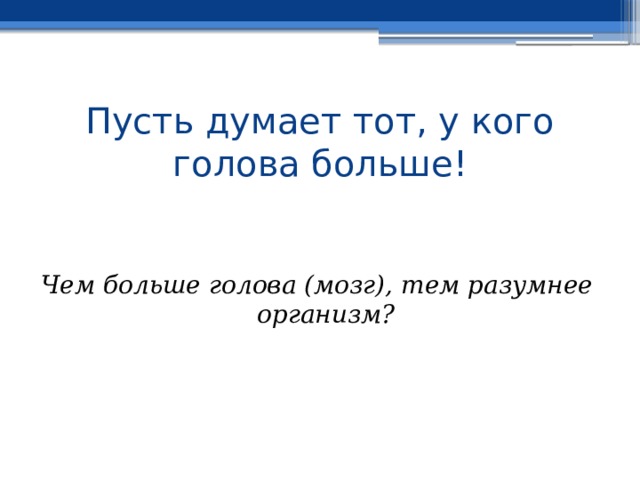 Пусть думает тот, у кого голова больше!

Чем больше голова (мозг), тем разумнее организм?